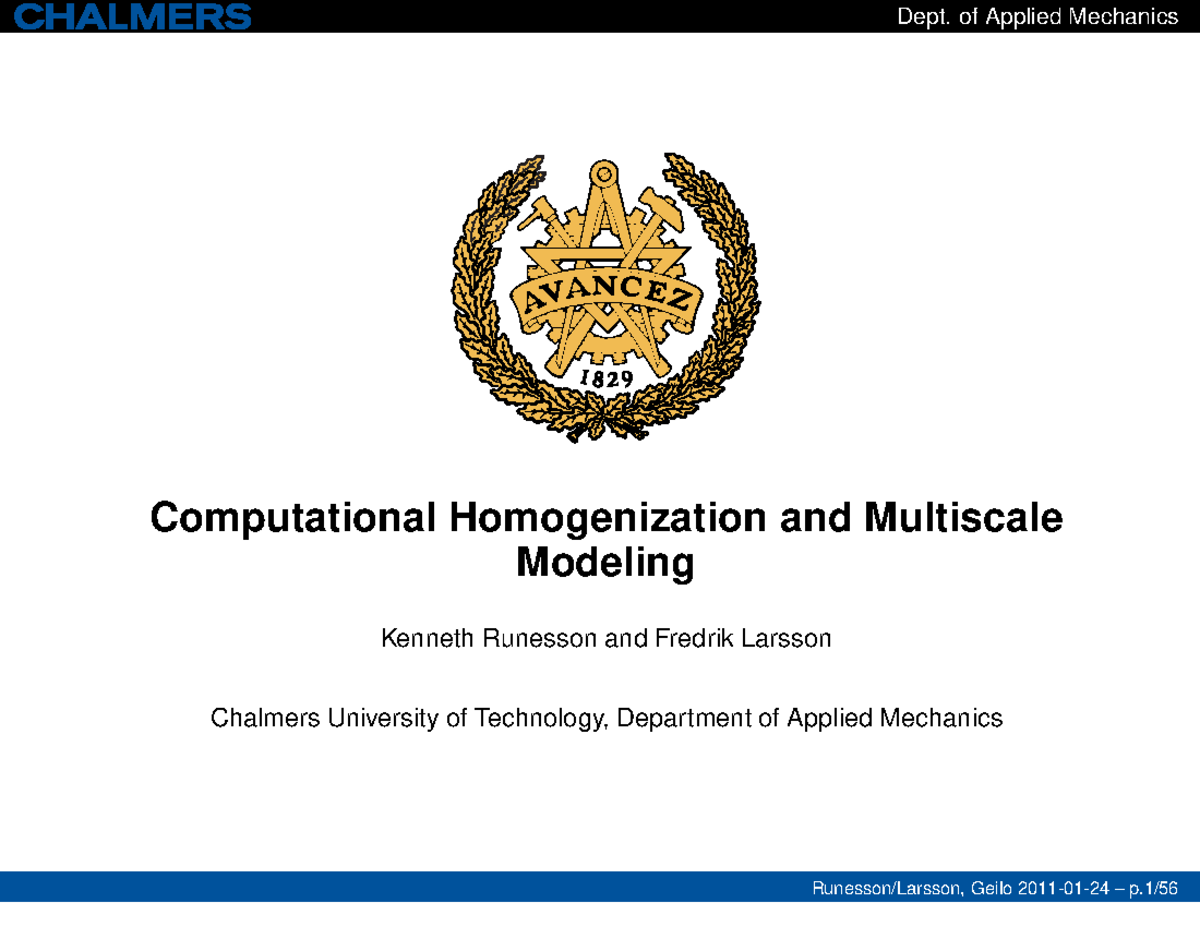 CHALMERS

Dept. of Applied Mechanics

AVANCEZ

1829

Computational Homogenization and Multiscale Modeling

Kenneth Runesson and Fredrik Larsson

Chalmers University of Technology, Department of Applied Mechanics

Runesson/Larsson, Geilo 2011-01-24 – p.1/56